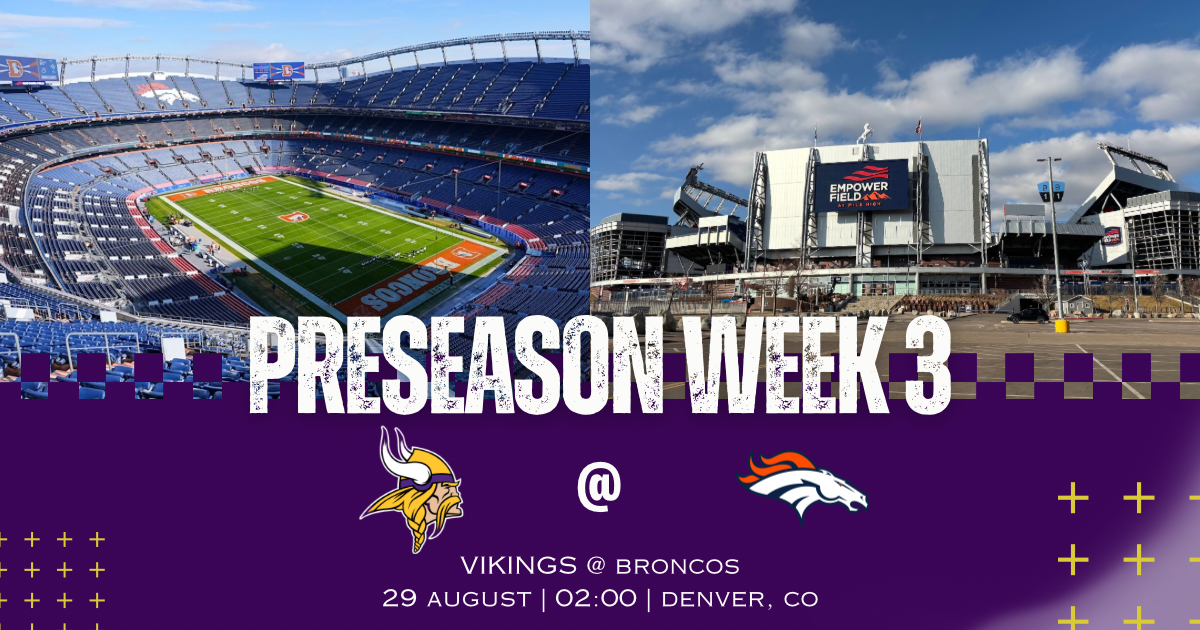 BRONCOS

EMPOWER FIELD AT MILE HIGH

PRESEASON WEEK 3

@

VIKINGS @ BRONCOS

29 AUGUST | 02:00 | DENVER, CO